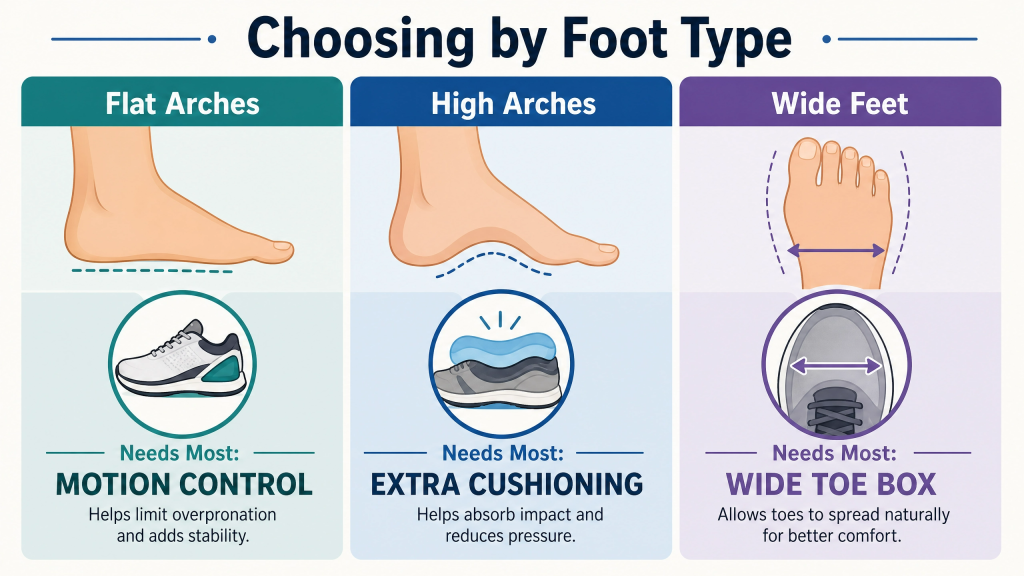 Choosing by Foot Type

Flat Arches

Needs Most:
MOTION CONTROL
Helps limit overpronation and adds stability.

High Arches

Needs Most:
EXTRA CUSHIONING
Helps absorb impact and reduces pressure.

Wide Feet

Needs Most:
WIDE TOE BOX
Allows toes to spread naturally for better comfort.